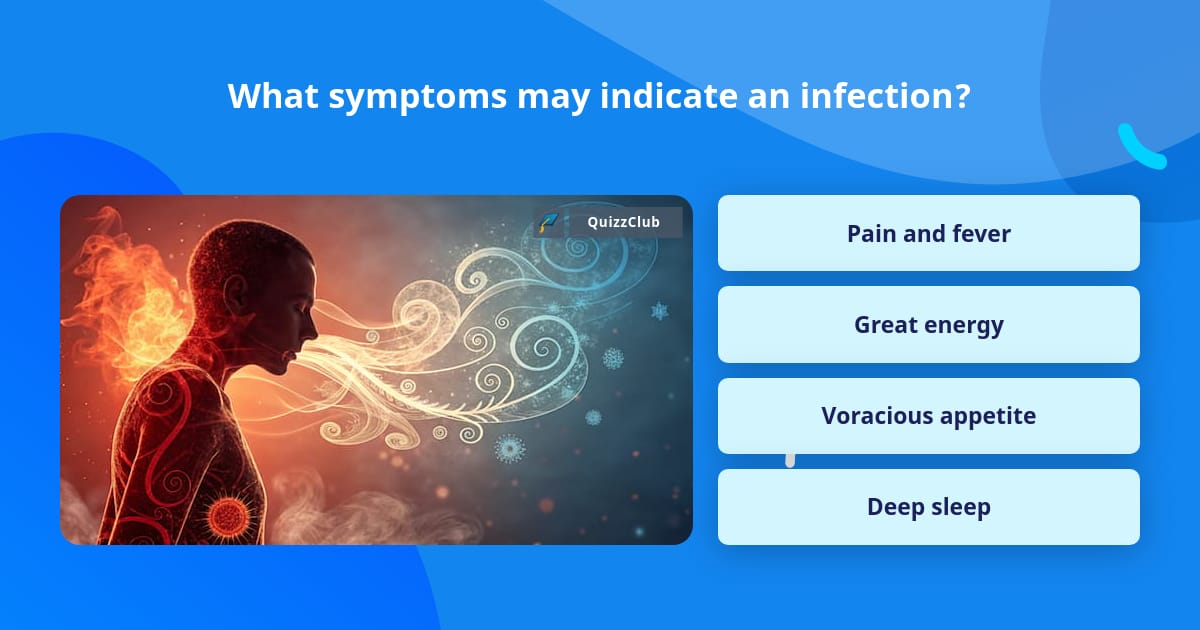 What symptoms may indicate an infection?

QuizzClub

Pain and fever

Great energy

Voracious appetite

Deep sleep